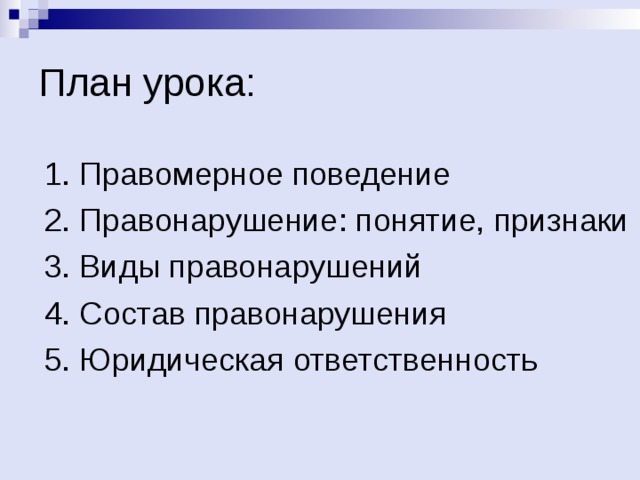 План урока:

1. Правомерное поведение
2. Правонарушение: понятие, признаки
3. Виды правонарушений
4. Состав правонарушения
5. Юридическая ответственность